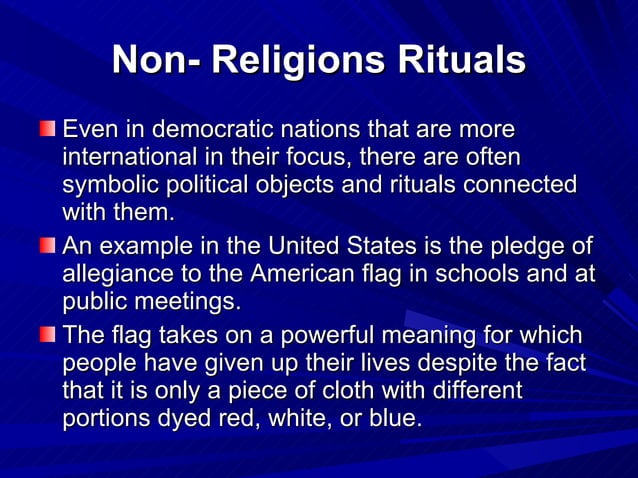 Non- Religions Rituals

Even in democratic nations that are more international in their focus, there are often symbolic political objects and rituals connected with them.

An example in the United States is the pledge of allegiance to the American flag in schools and at public meetings.

The flag takes on a powerful meaning for which people have given up their lives despite the fact that it is only a piece of cloth with different portions dyed red, white, or blue.